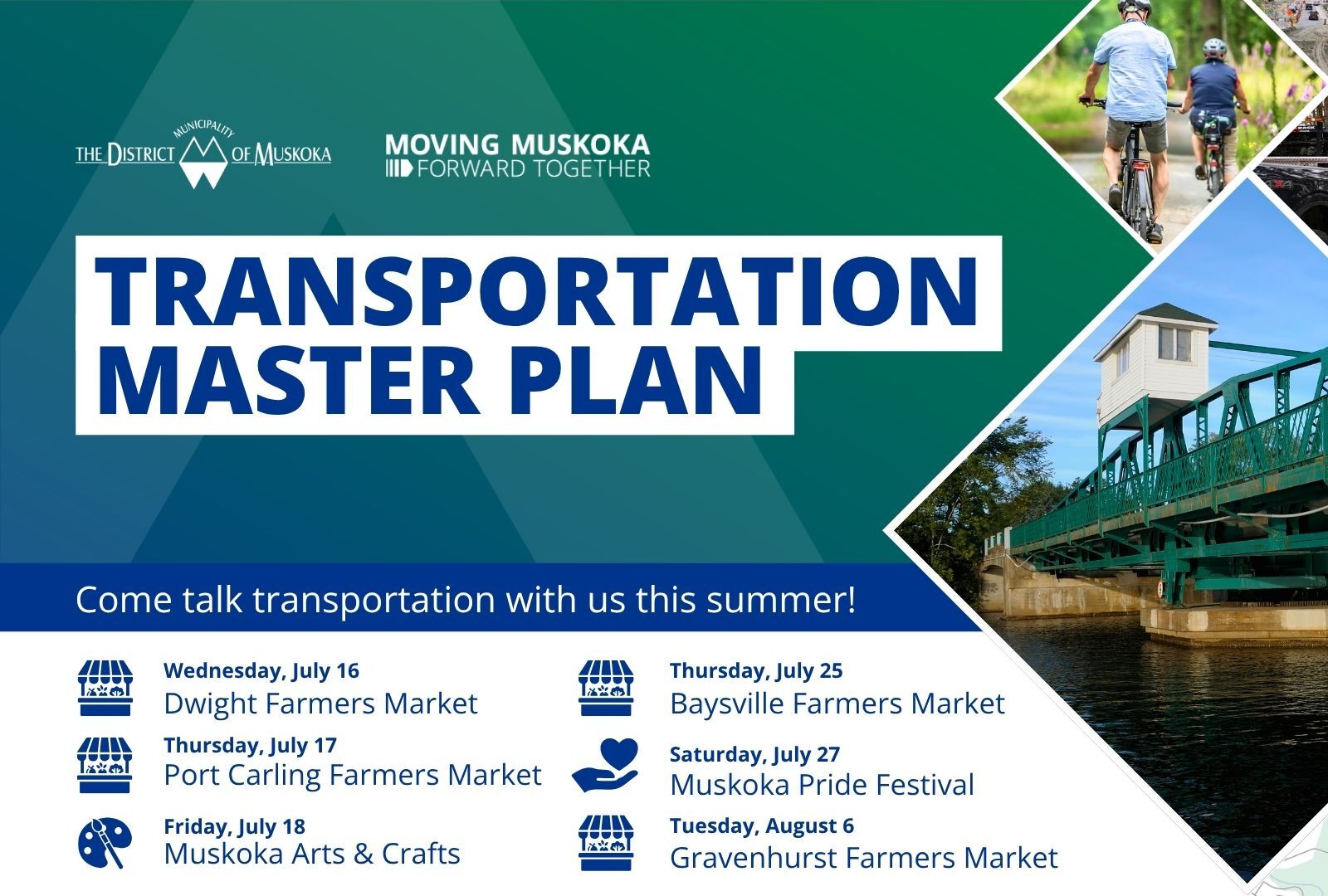 THE DISTRICT MUNICIPALITY OF MUSKOKA

MOVING MUSKOKA FORWARD TOGETHER

TRANSPORTATION MASTER PLAN

Come talk transportation with us this summer!

Wednesday, July 16
Dwight Farmers Market

Thursday, July 17
Port Carling Farmers Market

Friday, July 18
Muskoka Arts & Crafts

Thursday, July 25
Baysville Farmers Market

Saturday, July 27
Muskoka Pride Festival

Tuesday, August 6
Gravenhurst Farmers Market